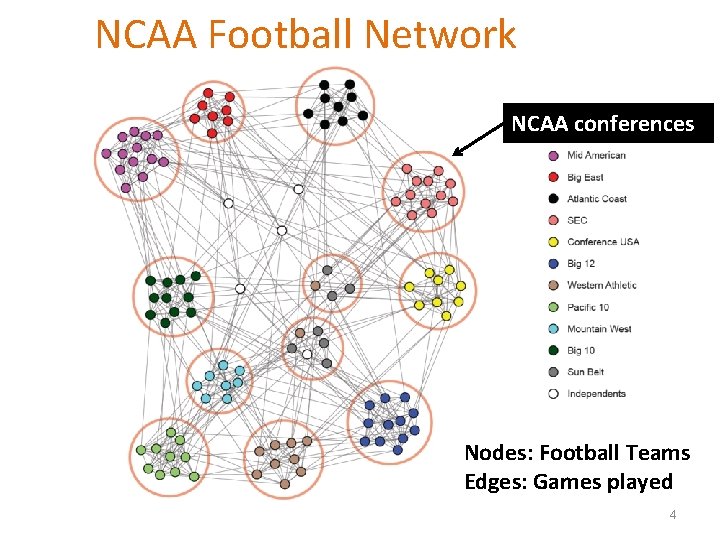 NCAA Football Network

NCAA conferences

Mid American
Big East
Atlantic Coast
SEC
Conference USA
Big 12
Western Athletic
Pacific 10
Mountain West
Big 10
Sun Belt
Independents

Nodes: Football Teams
Edges: Games played

4